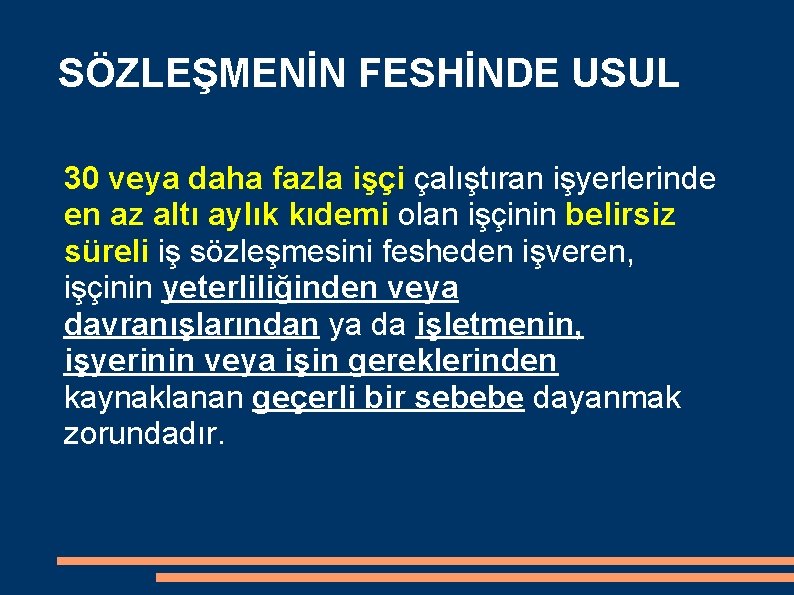 SÖZLEŞMENİN FESHİNDE USUL

30 veya daha fazla işçi çalıştıran işyerlerinde en az altı aylık kıdemi olan işçinin belirsiz süreli iş sözleşmesini fesheden işveren, işçinin yeterliliğinden veya davranışlarından ya da işletmenin, işyerinin veya işin gereklerinden kaynaklanan geçerli bir sebebe dayanmak zorundadır.